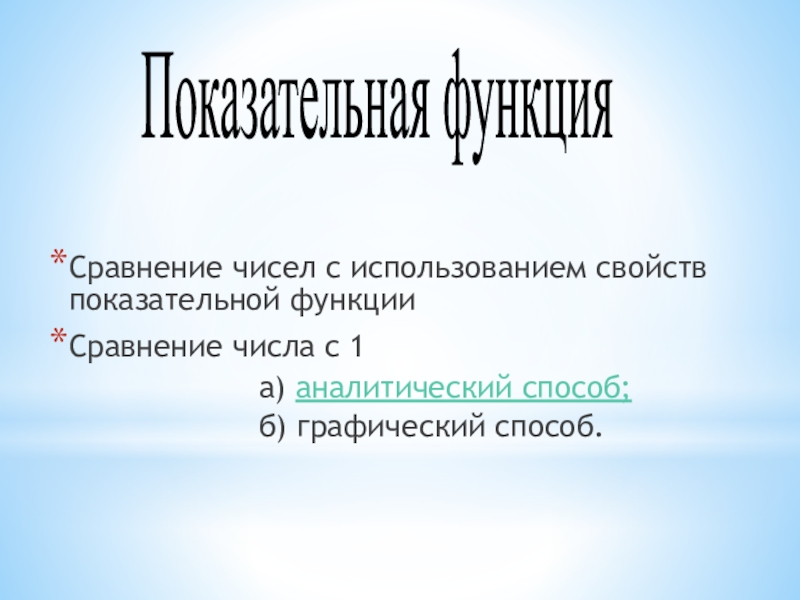 Показательная функция

*Сравнение чисел с использованием свойств показательной функции

*Сравнение числа с 1

а) аналитический способ;

б) графический способ.